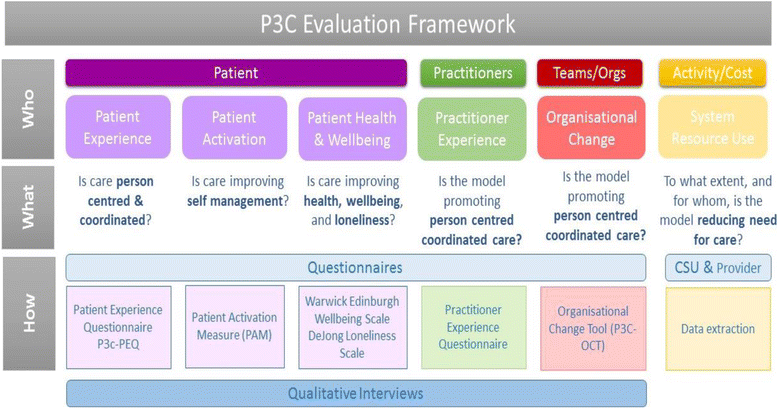 P3C Evaluation Framework

Who

Patient

Practitioners

Teams/Orgs

Activity/Cost

Patient Experience

Patient Activation

Patient Health & Wellbeing

Practitioner Experience

Organisational Change

System Resource Use

What

Is care person centred & coordinated?

Is care improving self management?

Is care improving health, wellbeing, and loneliness?

Is the model promoting person centred coordinated care?

Is the model promoting person centred coordinated care?

To what extent, and for whom, is the model reducing need for care?

How

Questionnaires

CSU & Provider

Patient Experience Questionnaire P3c-PEQ

Patient Activation Measure (PAM)

Warwick Edinburgh Wellbeing Scale DeJong Loneliness Scale

Practitioner Experience Questionnaire

Organisational Change Tool (P3C-OCT)

Data extraction

Qualitative Interviews